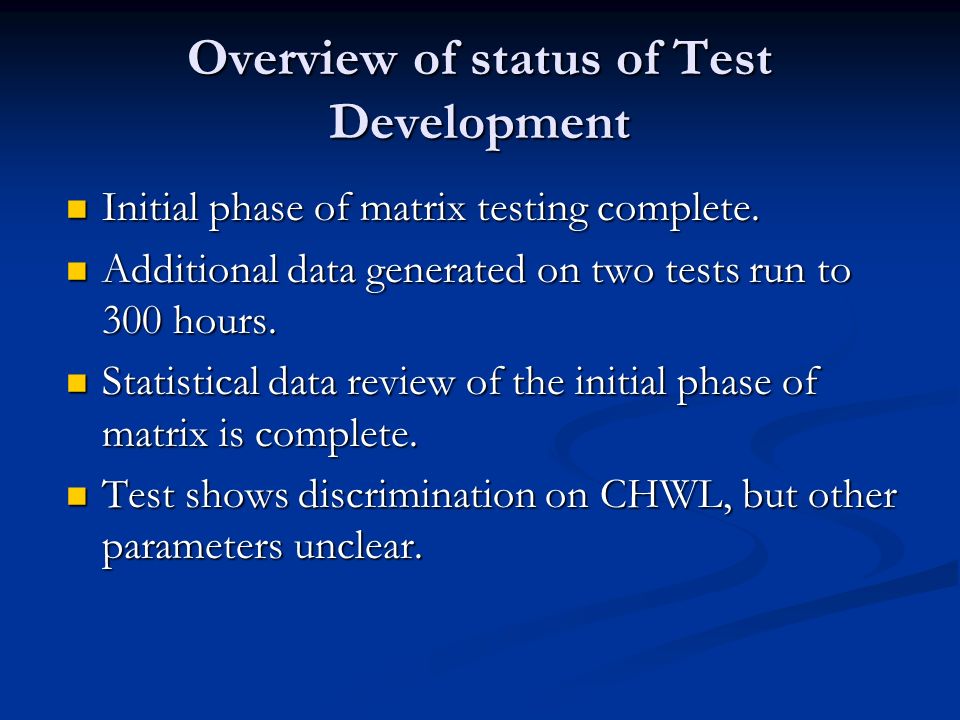 Overview of status of Test Development

- Initial phase of matrix testing complete.
- Additional data generated on two tests run to 300 hours.
- Statistical data review of the initial phase of matrix is complete.
- Test shows discrimination on CHWL, but other parameters unclear.